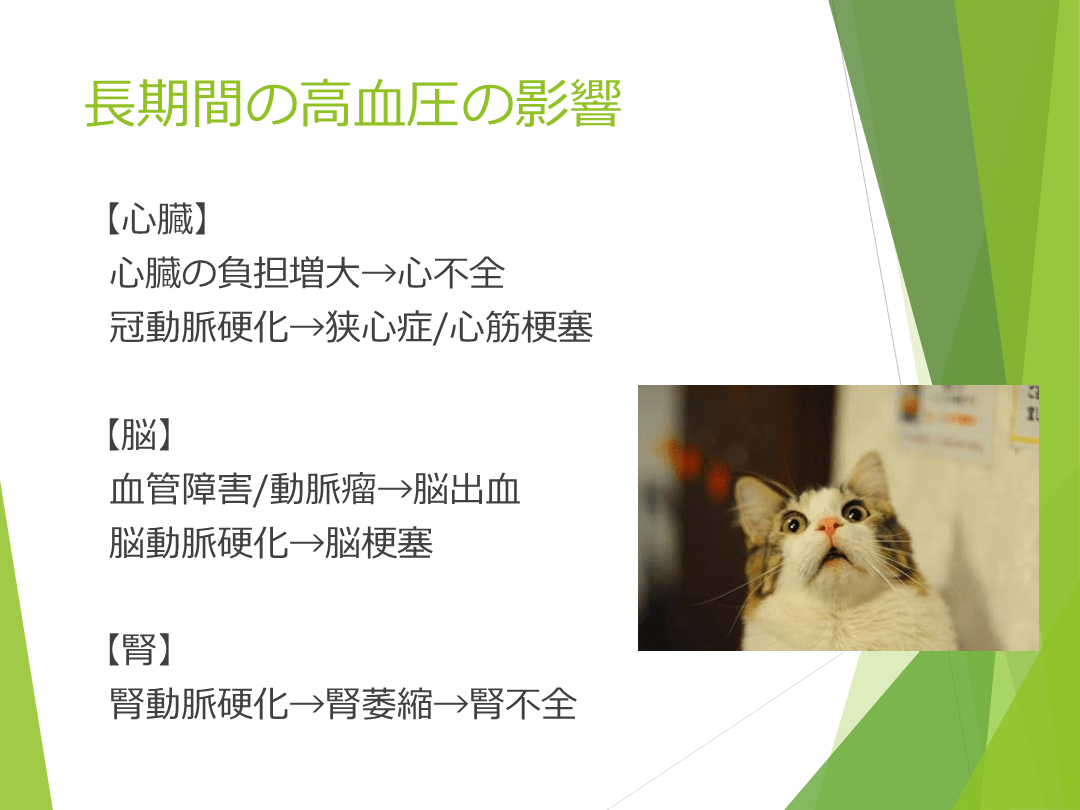 長期間の高血圧の影響

【心臓】
心臓の負担増大→心不全
冠動脈硬化→狭心症/心筋梗塞

【脳】
血管障害/動脈瘤→脳出血
脳動脈硬化→脳梗塞

【腎】
腎動脈硬化→腎萎縮→腎不全